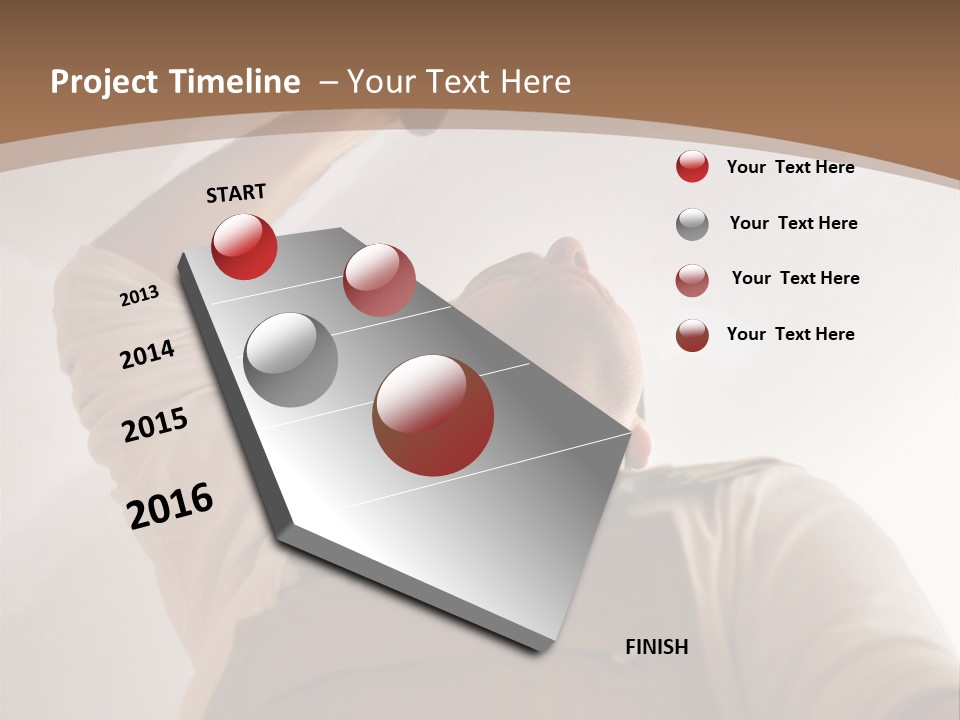 Project Timeline – Your Text Here

START

2013

2014

2015

2016

FINISH

Your Text Here

Your Text Here

Your Text Here

Your Text Here